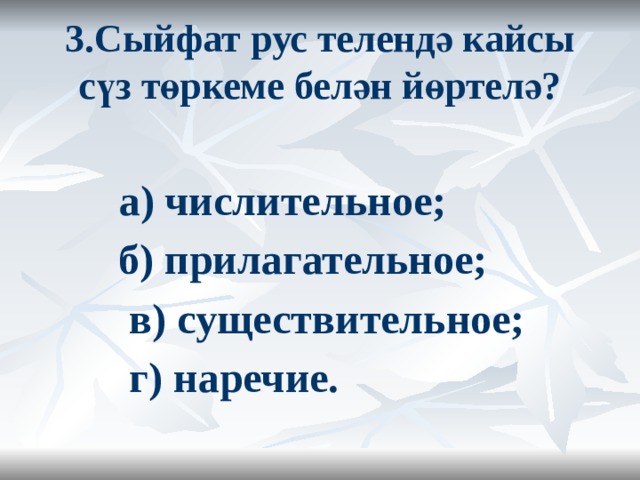 3.Сыйфат рус телендә кайсы сүз төркеме белән йөртелә?

а) числительное;

б) прилагательное;

в) существительное;

г) наречие.